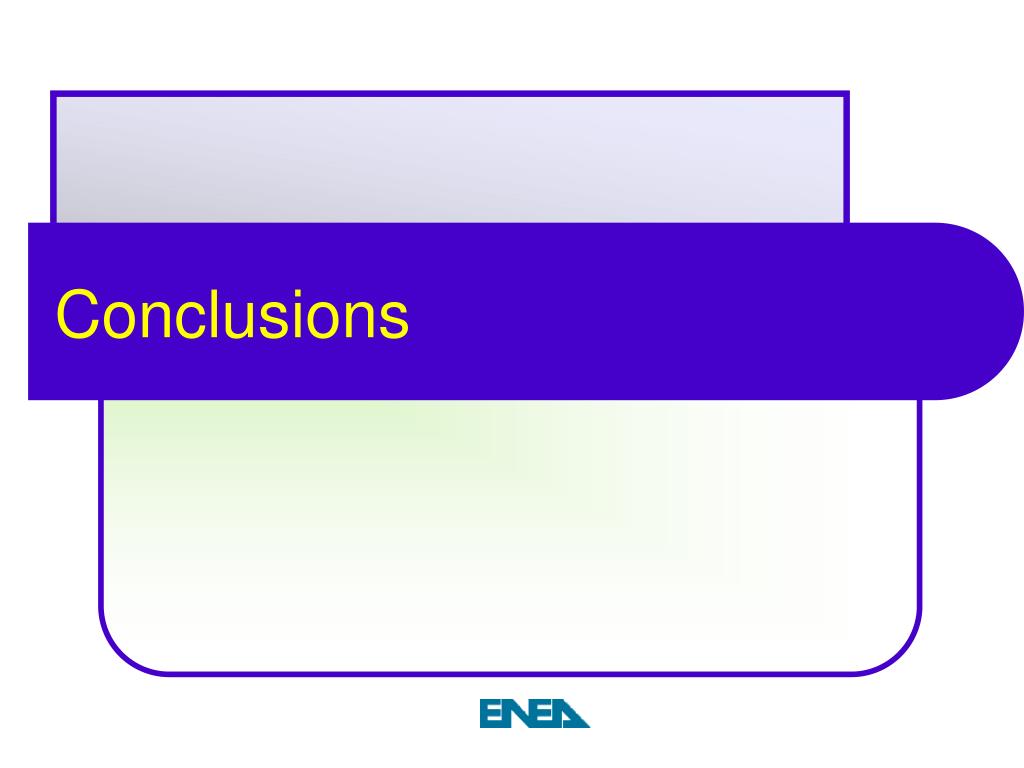 Conclusions

ENEA